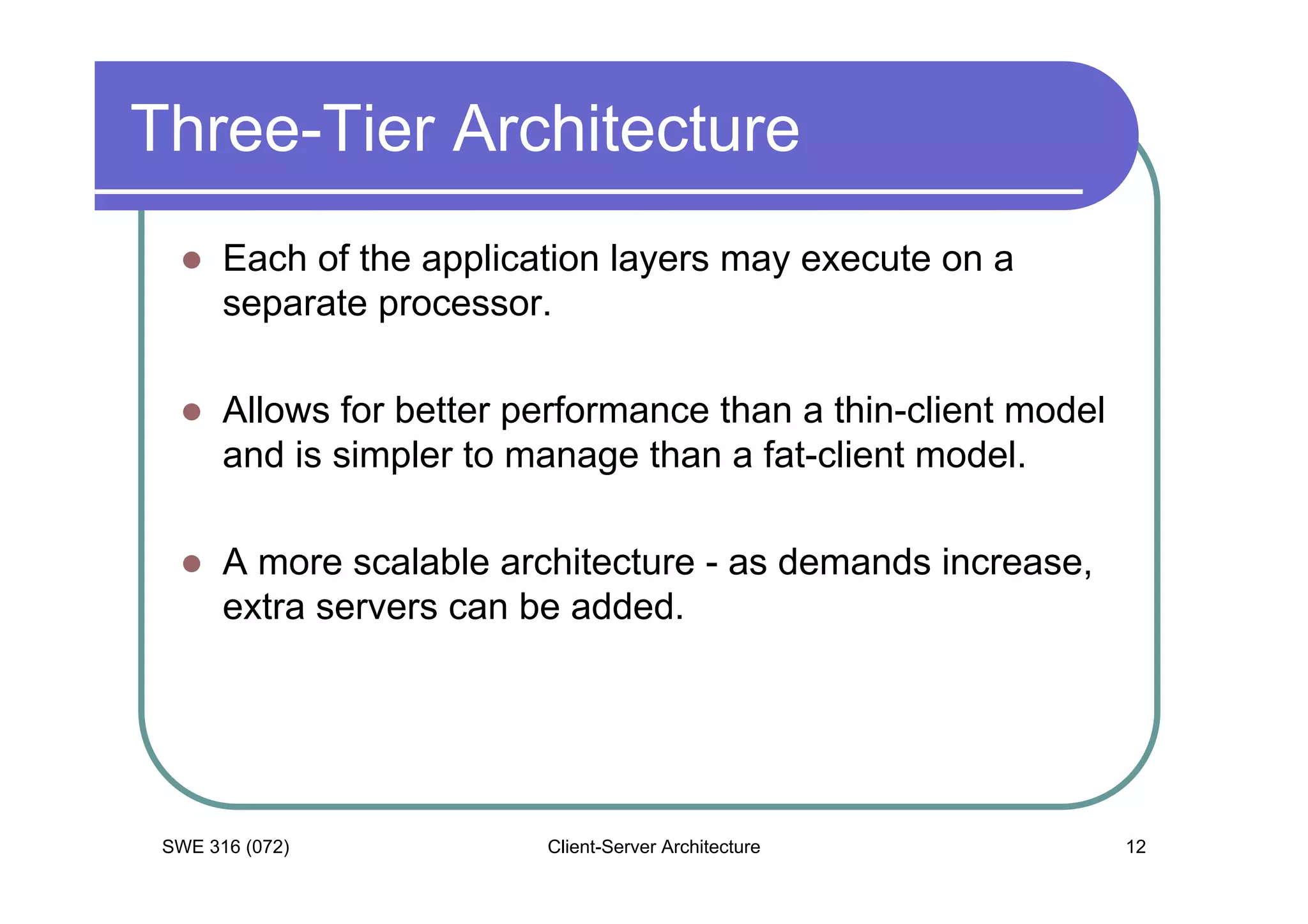 Three-Tier Architecture

- Each of the application layers may execute on a separate processor.

- Allows for better performance than a thin-client model and is simpler to manage than a fat-client model.

- A more scalable architecture - as demands increase, extra servers can be added.

SWE 316 (072)

Client-Server Architecture

12